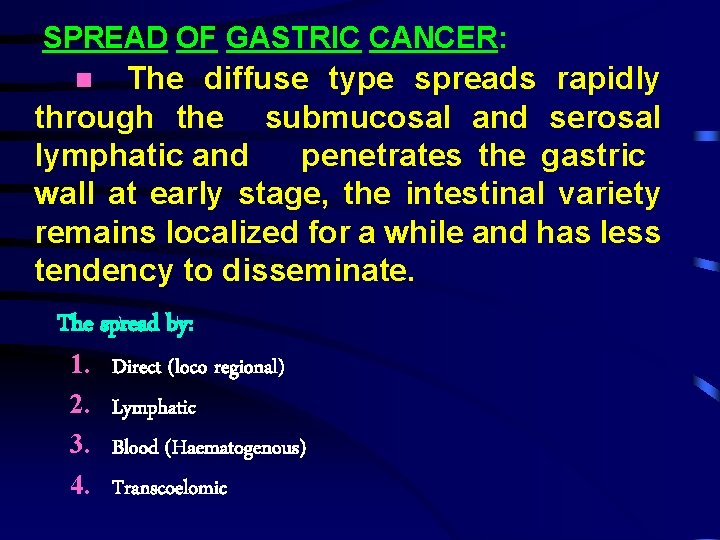 SPREAD OF GASTRIC CANCER:

The diffuse type spreads rapidly through the submucosal and serosal lymphatic and penetrates the gastric wall at early stage, the intestinal variety remains localized for a while and has less tendency to disseminate.

The spread by:

1. Direct (loco regional)
2. Lymphatic
3. Blood (Haematogenous)
4. Transcoelomic